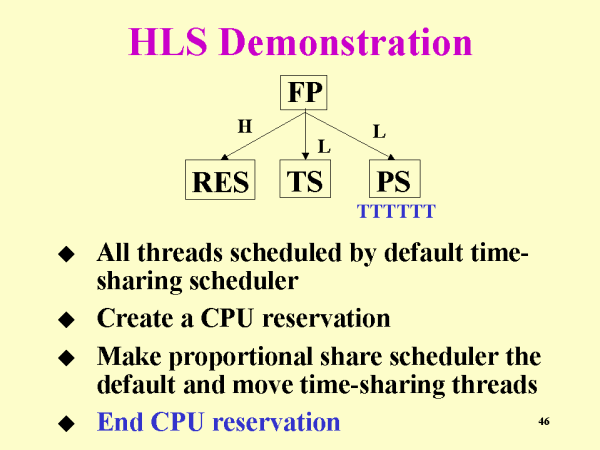 HLS Demonstration

FP

H

L

L

RES

TS

PS

TTTTTT

◆ All threads scheduled by default time-sharing scheduler

◆ Create a CPU reservation

◆ Make proportional share scheduler the default and move time-sharing threads

◆ End CPU reservation

46